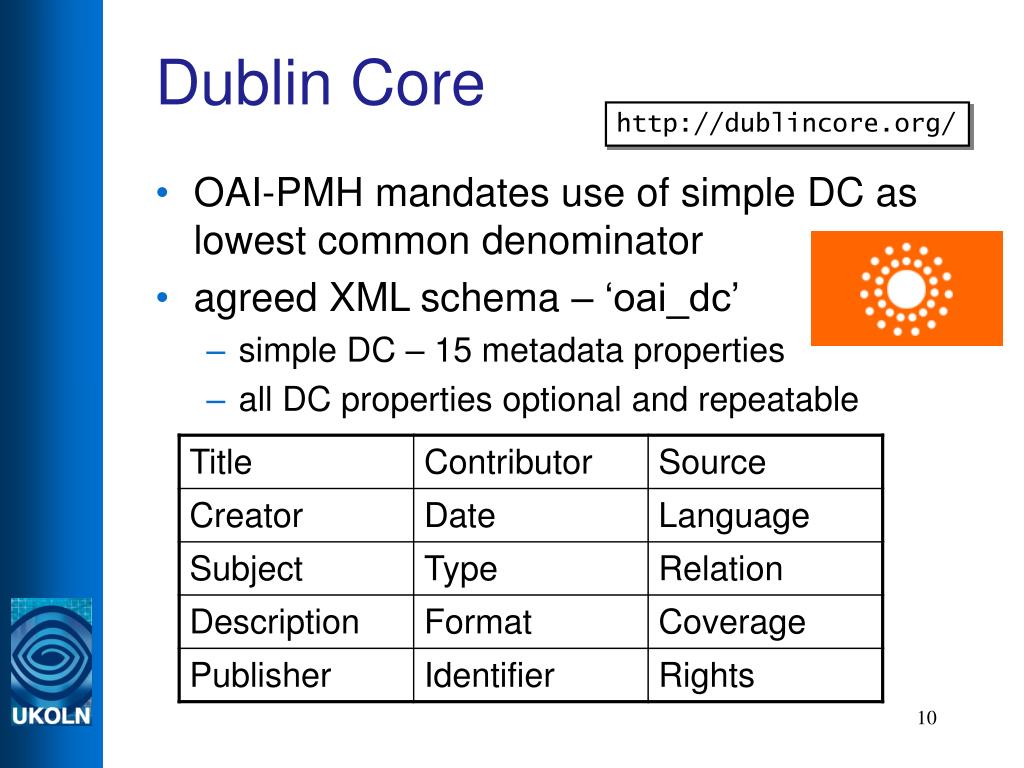 Dublin Core

http://dublincore.org/

• OAI-PMH mandates use of simple DC as lowest common denominator
• agreed XML schema – ‘oai_dc’
– simple DC – 15 metadata properties
– all DC properties optional and repeatable

| Title | Contributor | Source |
|---|---|---|
| Creator | Date | Language |
| Subject | Type | Relation |
| Description | Format | Coverage |
| Publisher | Identifier | Rights |

UKOLN

10